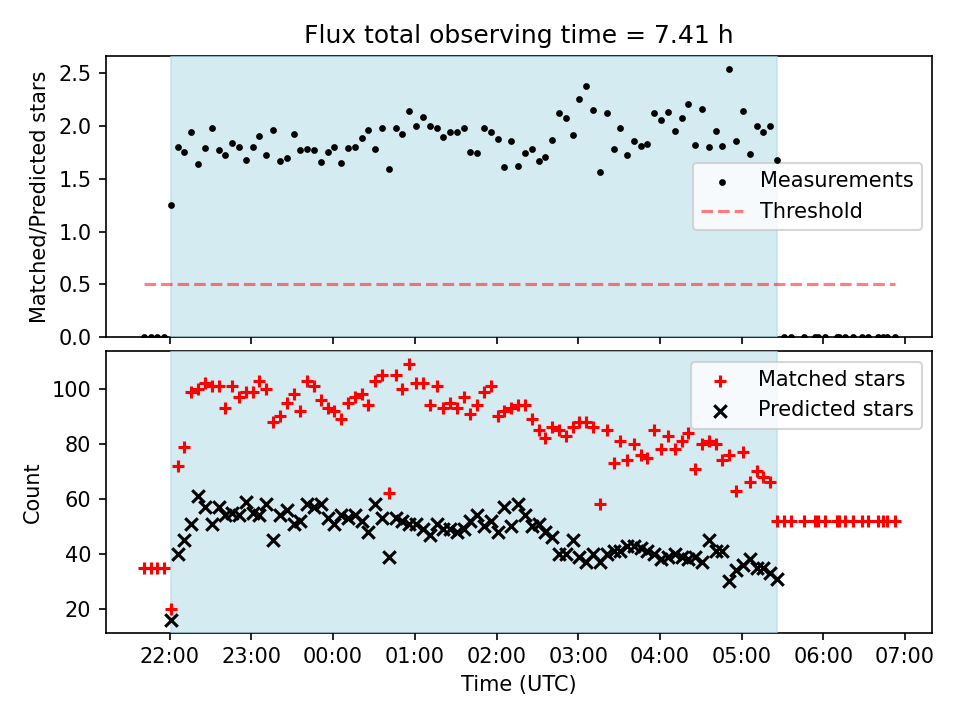 Flux total observing time = 7.41 h

Matched/Predicted stars

2.5
2.0
1.5
1.0
0.5
0.0

Measurements
Threshold

Count

100
80
60
40
20

Matched stars
Predicted stars

22:00
23:00
00:00
01:00
02:00
03:00
04:00
05:00
06:00
07:00

Time (UTC)